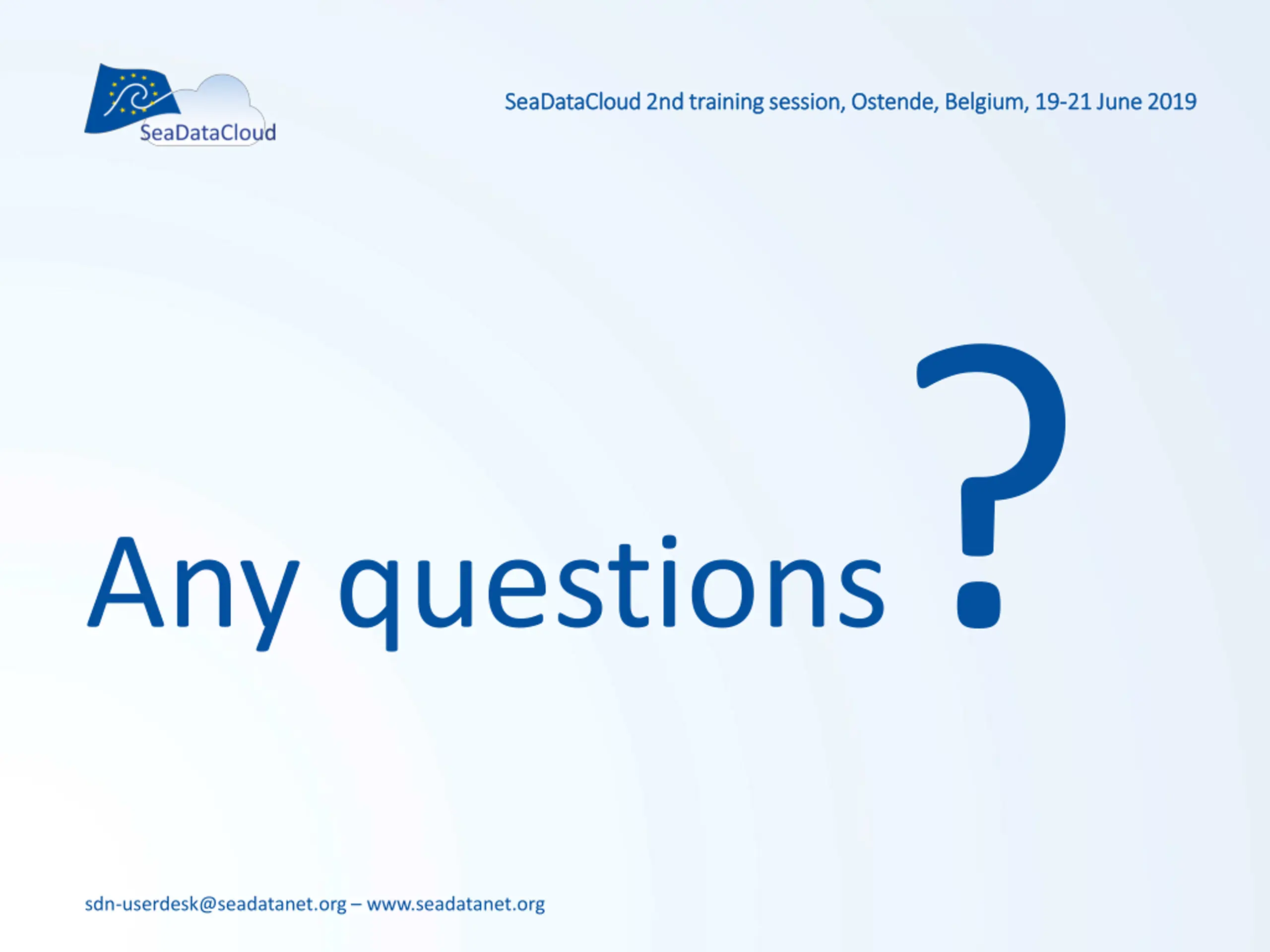 SeaDataCloud

SeaDataCloud 2nd training session, Ostende, Belgium, 19-21 June 2019

Any questions ?

sdn-userdesk@seadatanet.org – www.seadatanet.org